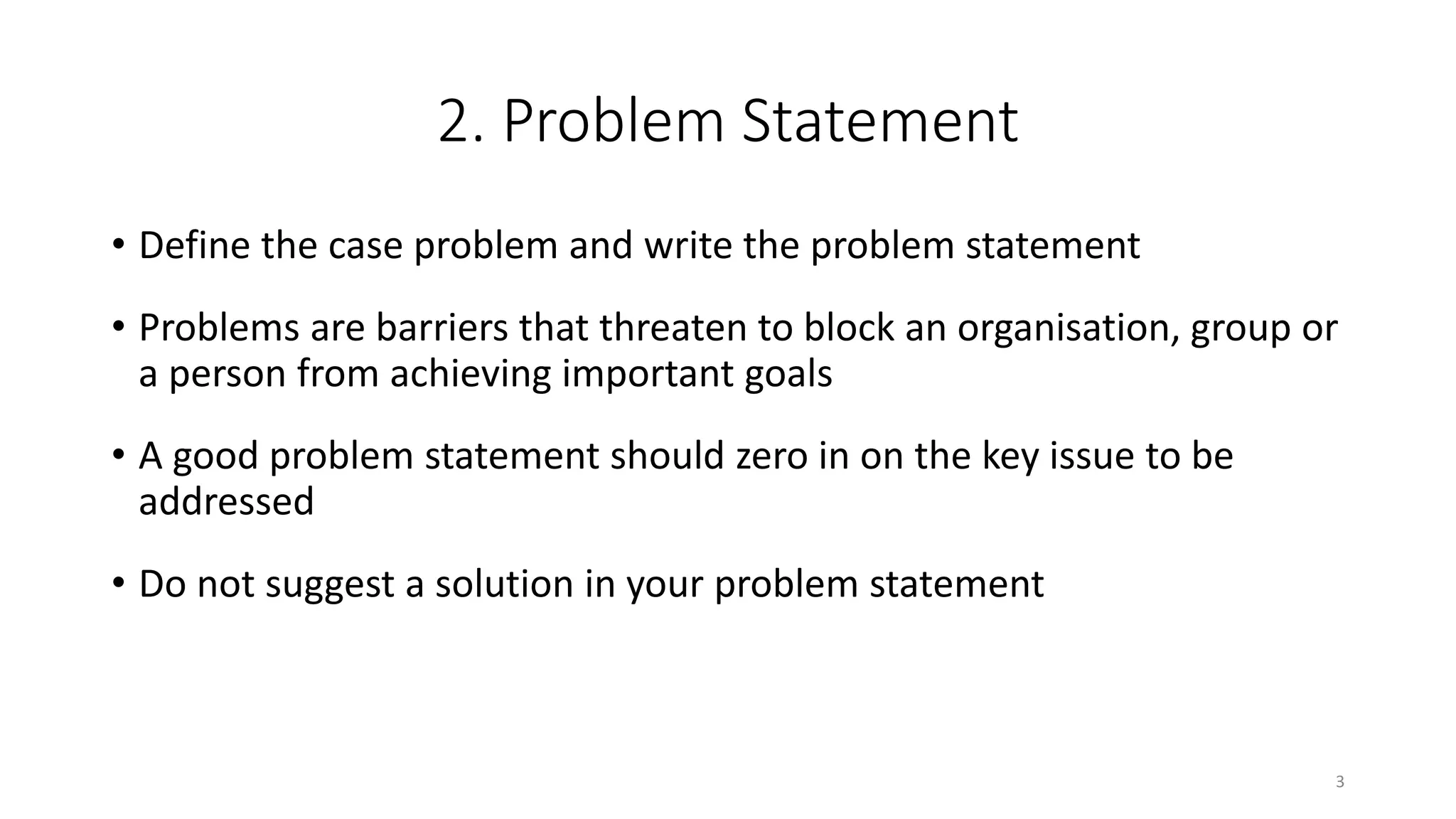 2. Problem Statement

• Define the case problem and write the problem statement

• Problems are barriers that threaten to block an organisation, group or a person from achieving important goals

• A good problem statement should zero in on the key issue to be addressed

• Do not suggest a solution in your problem statement

3